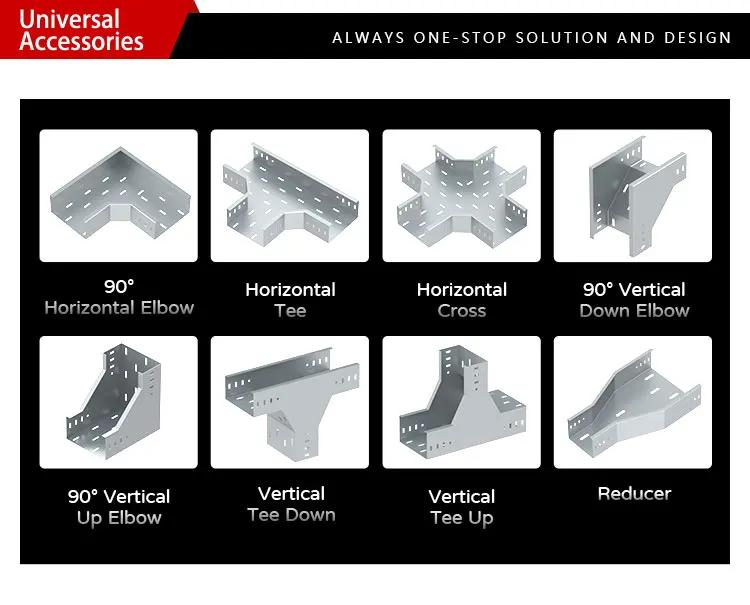 Universal Accessories

ALWAYS ONE-STOP SOLUTION AND DESIGN

90°
Horizontal Elbow

Horizontal
Tee

Horizontal
Cross

90° Vertical
Down Elbow

90° Vertical
Up Elbow

Vertical
Tee Down

Vertical
Tee Up

Reducer